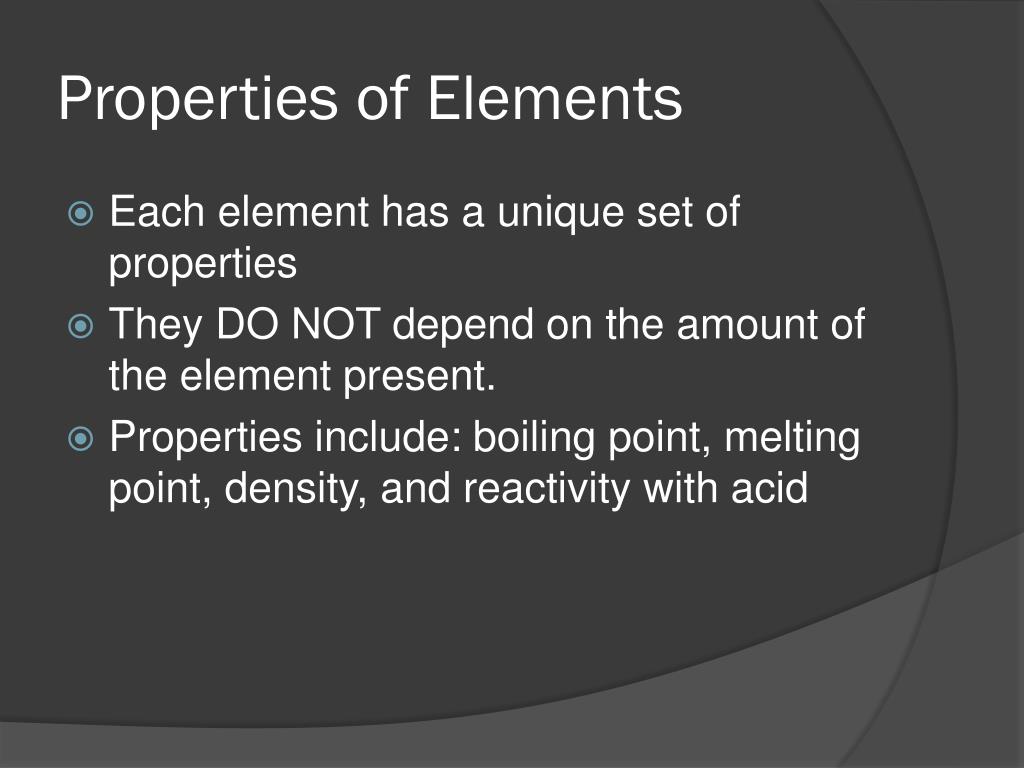 Properties of Elements

Each element has a unique set of properties

They DO NOT depend on the amount of the element present.

Properties include: boiling point, melting point, density, and reactivity with acid